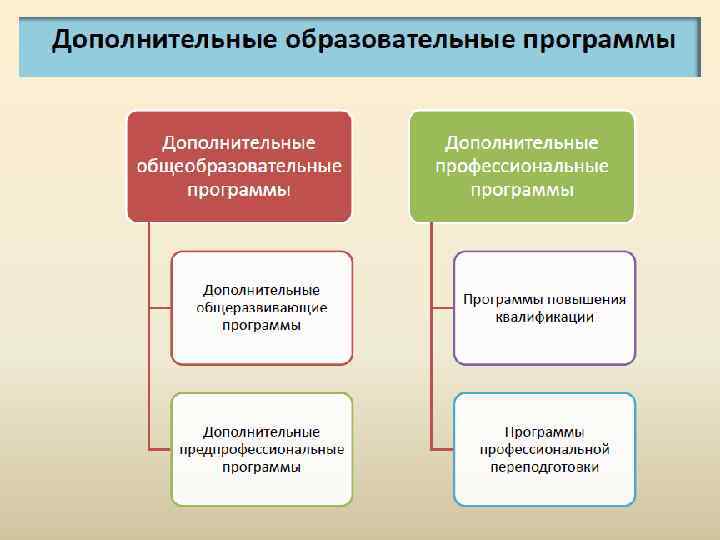 Дополнительные образовательные программы

Дополнительные общеобразовательные программы

Дополнительные общеразвивающие программы

Дополнительные предпрофессиональные программы

Дополнительные профессиональные программы

Программы повышения квалификации

Программы профессиональной переподготовки